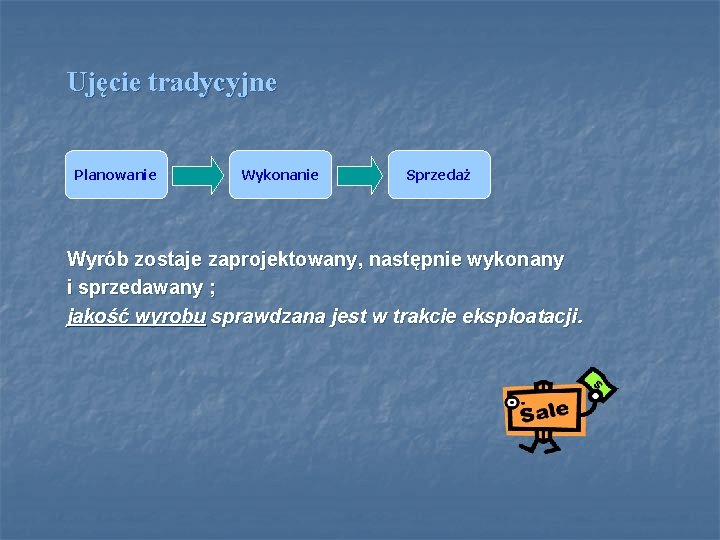 Ujęcie tradycyjne

Planowanie

Wykonanie

Sprzedaż

Wyrób zostaje zaprojektowany, następnie wykonany i sprzedawany ;
jakość wyrobu sprawdzana jest w trakcie eksploatacji.

Sale

$